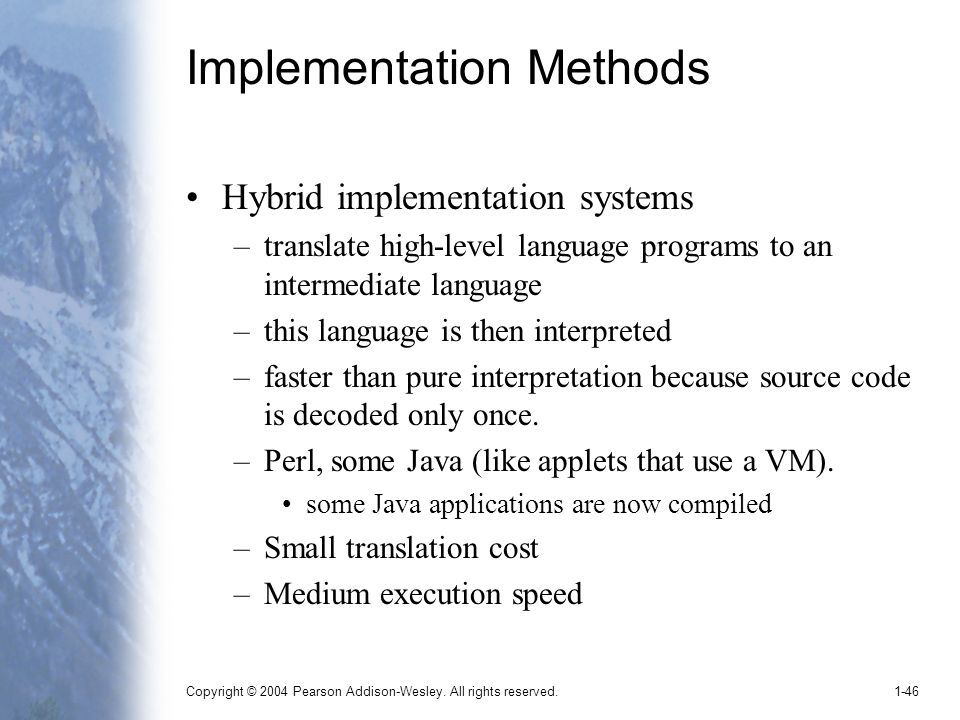 Implementation Methods

• Hybrid implementation systems
– translate high-level language programs to an intermediate language
– this language is then interpreted
– faster than pure interpretation because source code is decoded only once.
– Perl, some Java (like applets that use a VM).
• some Java applications are now compiled
– Small translation cost
– Medium execution speed

Copyright © 2004 Pearson Addison-Wesley. All rights reserved.

1-46